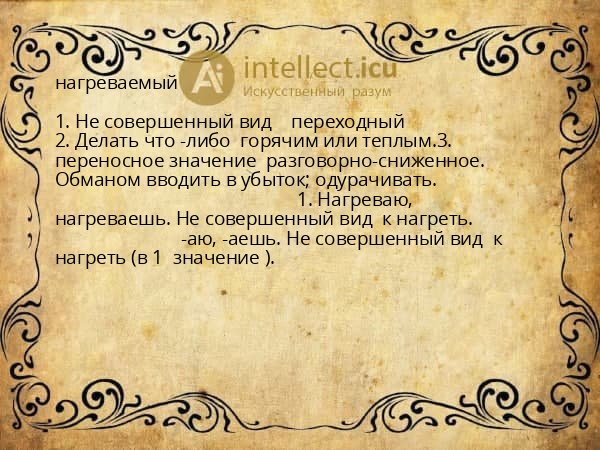 нагреваемый

Ai intellect.icu
Искусственный разум

1. Не совершенный вид переходный
2. Делать что -либо горячим или теплым.3. переносное значение разговорно-сниженное. Обманом вводить в убыток; одурачивать.
1. Нагреваю, нагреваешь. Не совершенный вид к нагреть.
-аю, -аешь. Не совершенный вид к нагреть (в 1 значение ).